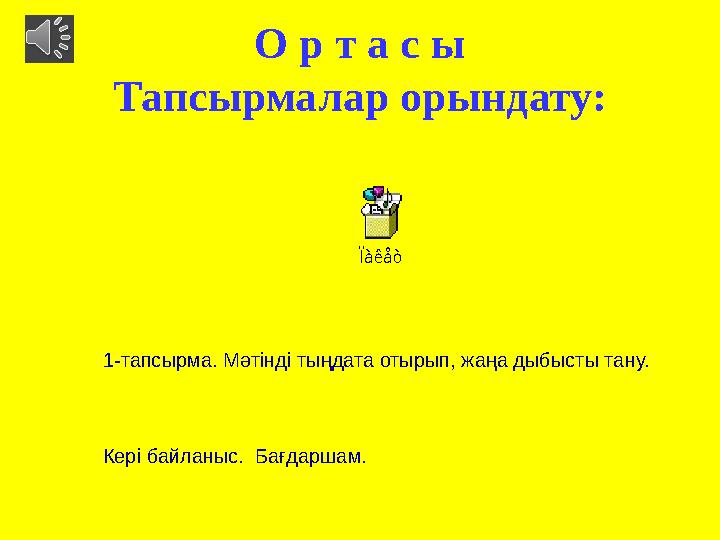 О р т а с ы
Тапсырмалар орындату:

Ïàêåò

1-тапсырма. Мәтінді тыңдата отырып, жаңа дыбысты тану.

Кері байланыс. Бағдаршам.